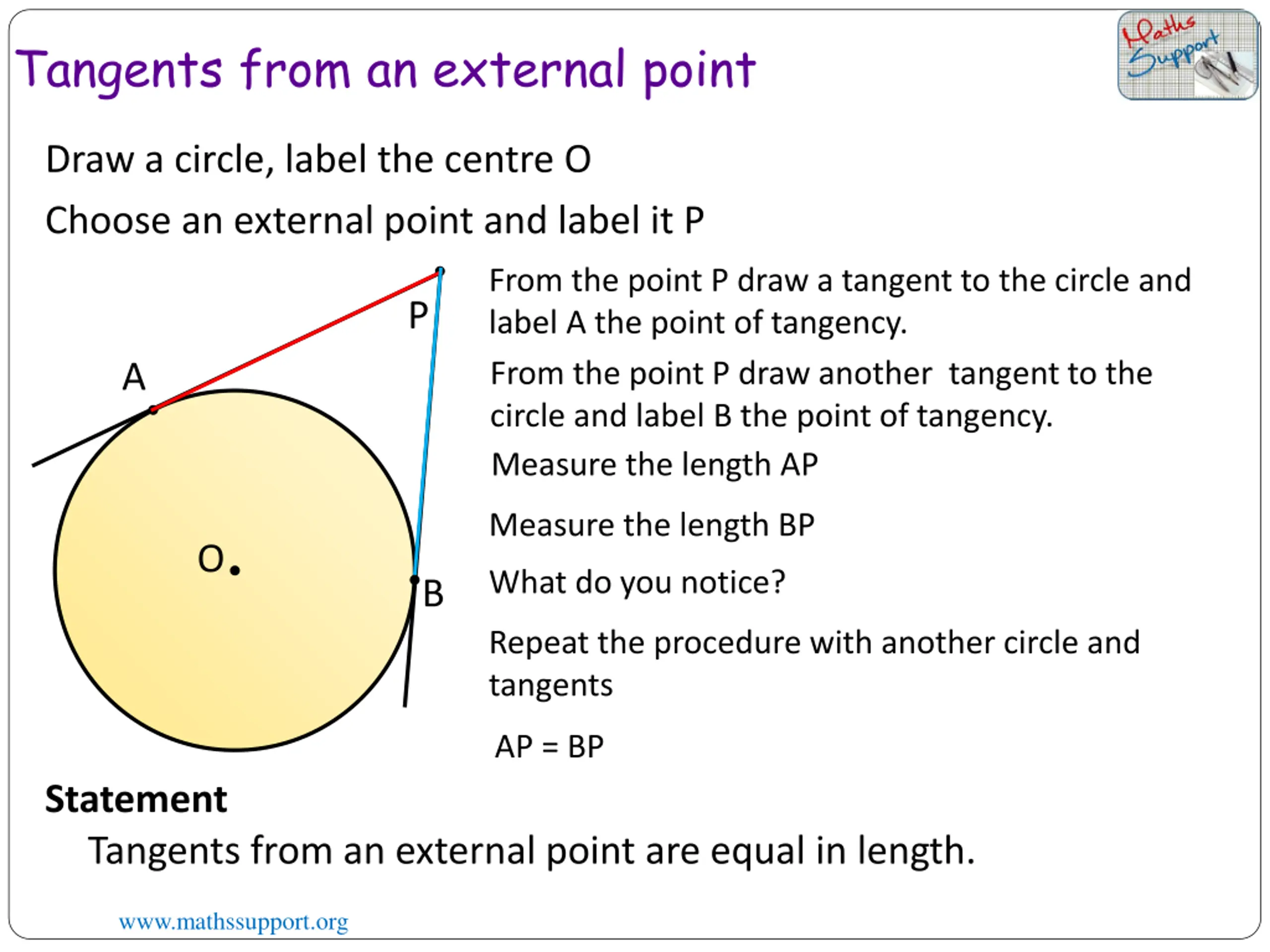 Tangents from an external point

Maths Support

Draw a circle, label the centre O

Choose an external point and label it P

P

A

O

B

From the point P draw a tangent to the circle and label A the point of tangency.

From the point P draw another tangent to the circle and label B the point of tangency.

Measure the length AP

Measure the length BP

What do you notice?

Repeat the procedure with another circle and tangents

AP = BP

**Statement**

Tangents from an external point are equal in length.

www.mathssupport.org